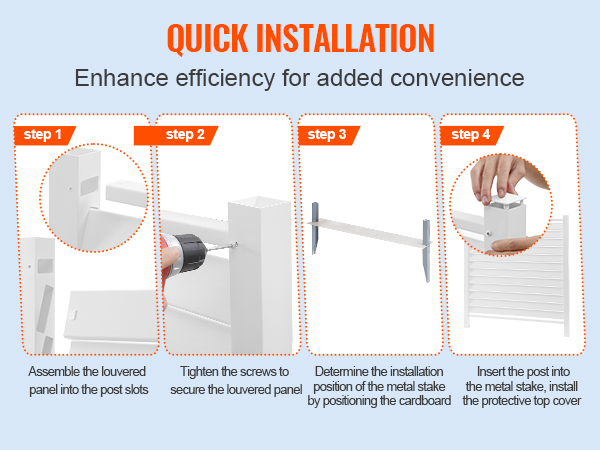 QUICK INSTALLATION

Enhance efficiency for added convenience

step 1

Assemble the louvered panel into the post slots

step 2

Tighten the screws to secure the louvered panel

step 3

Determine the installation position of the metal stake by positioning the cardboard

step 4

Insert the post into the metal stake, install the protective top cover